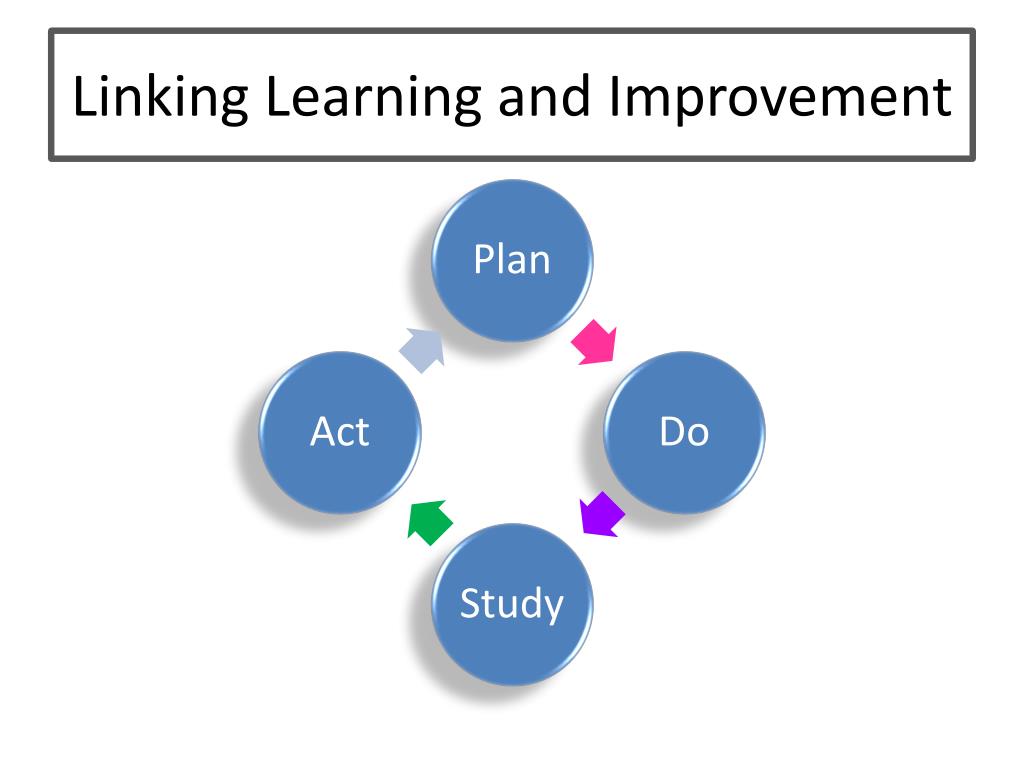 Linking Learning and Improvement

Plan

Do

Study

Act